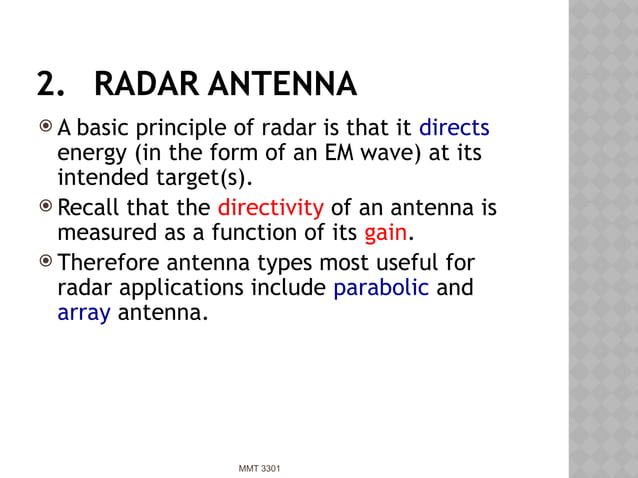 2. RADAR ANTENNA

A basic principle of radar is that it directs energy (in the form of an EM wave) at its intended target(s).

Recall that the directivity of an antenna is measured as a function of its gain.

Therefore antenna types most useful for radar applications include parabolic and array antenna.

MMT 3301